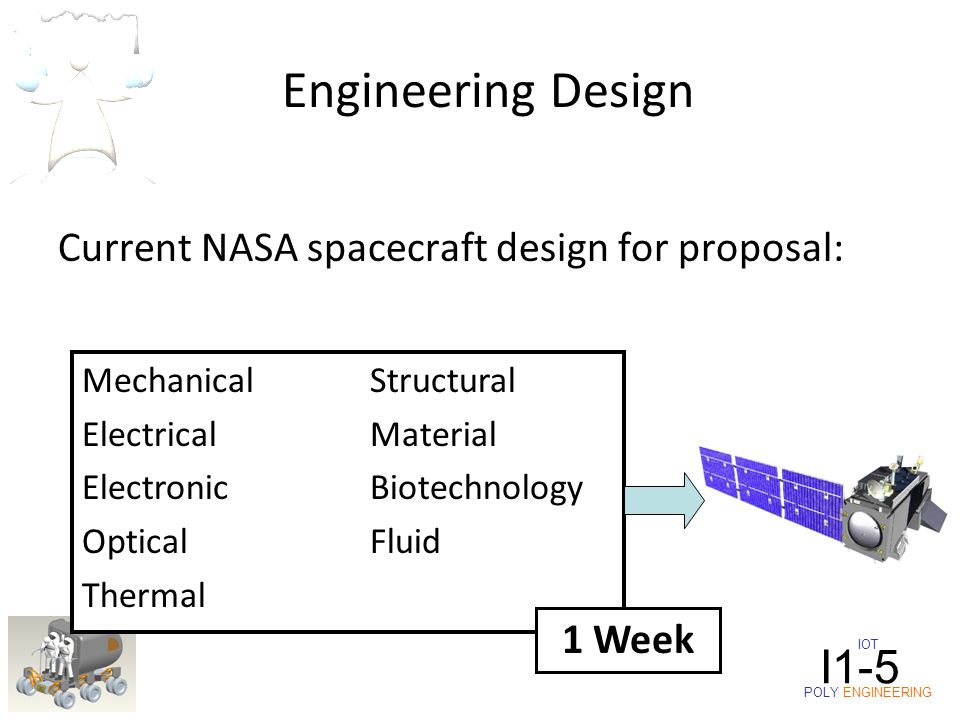 Engineering Design

Current NASA spacecraft design for proposal:

Mechanical
Electrical
Electronic
Optical
Thermal

Structural
Material
Biotechnology
Fluid

1 Week

IOT
I1-5
POLY ENGINEERING